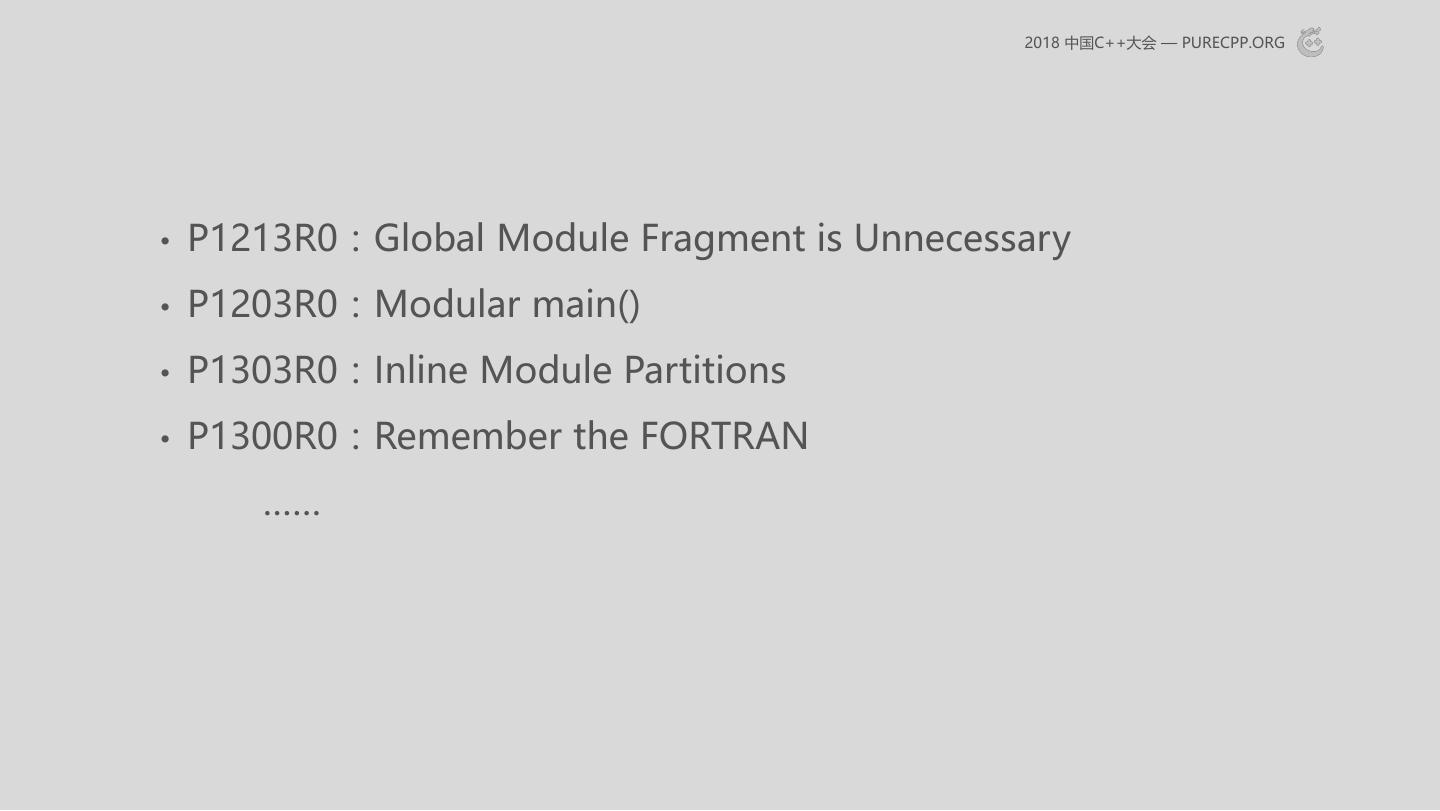 2018 中国C++大会 — PURECPP.ORG

• P1213R0：Global Module Fragment is Unnecessary
• P1203R0：Modular main()
• P1303R0：Inline Module Partitions
• P1300R0：Remember the FORTRAN

……